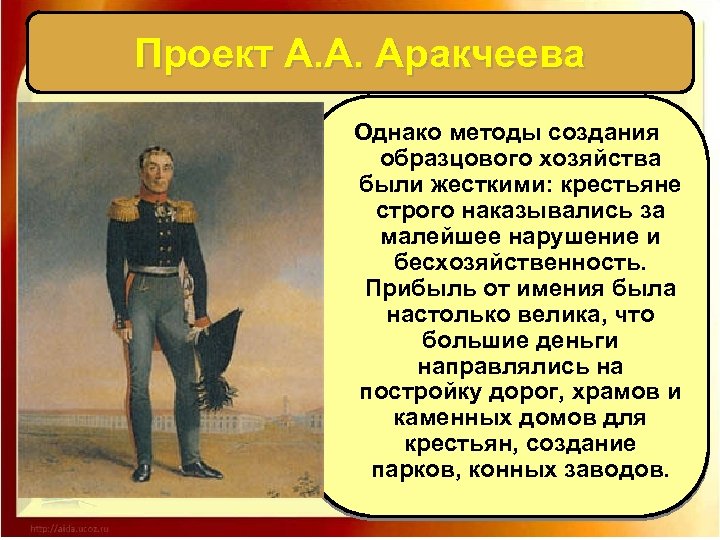 Проект А.А. Аракчеева

Однако методы создания образцового хозяйства были жесткими: крестьяне строго наказывались за малейшее нарушение и бесхозяйственность. Прибыль от имения была настолько велика, что большие деньги направлялись на постройку дорог, храмов и каменных домов для крестьян, создание парков, конных заводов.

http://aida.ucoz.ru